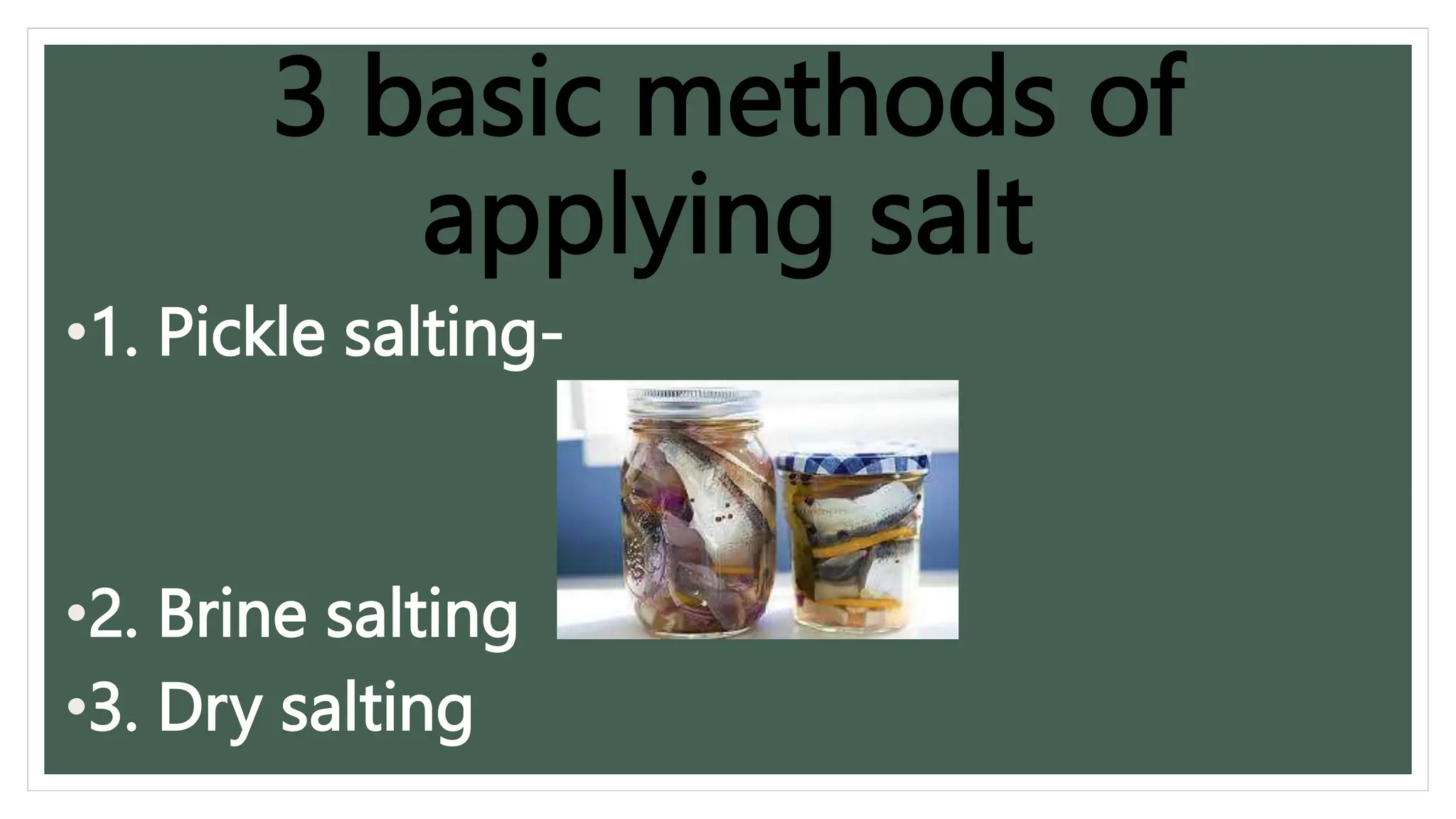 3 basic methods of applying salt

•1. Pickle salting-

•2. Brine salting
•3. Dry salting